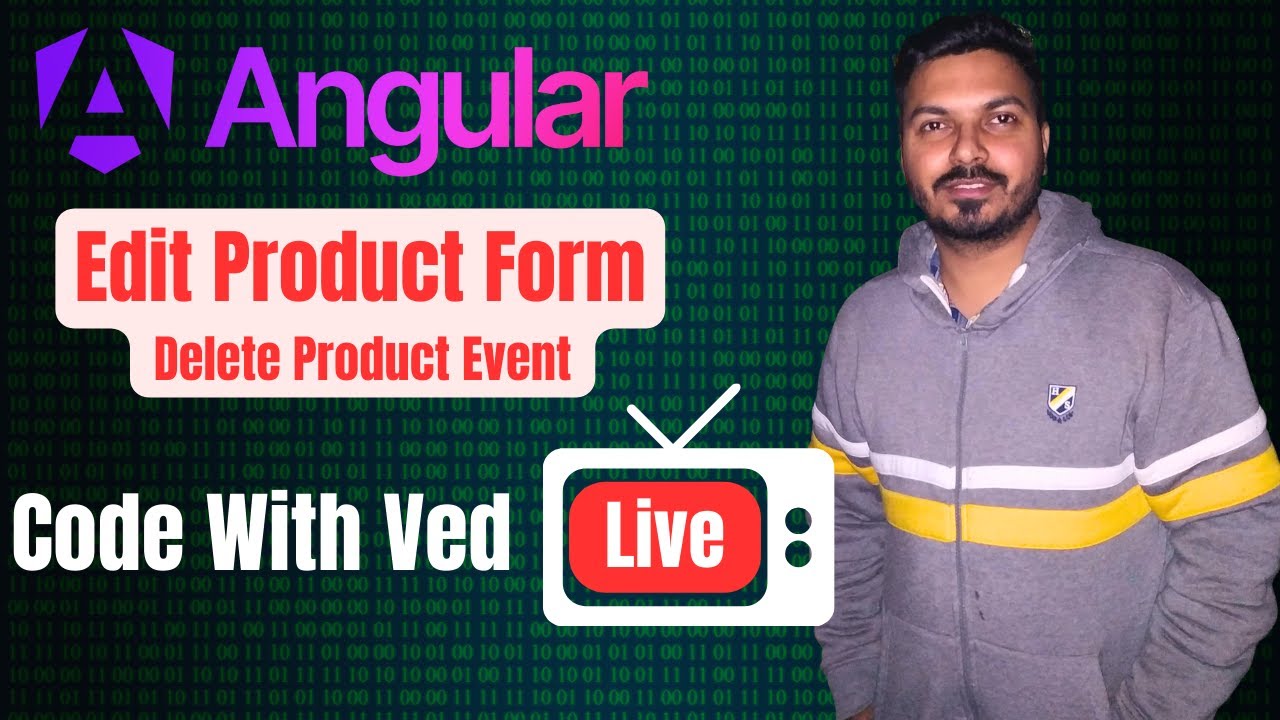 Angular

Edit Product Form

Delete Product Event

Code With Ved

Live